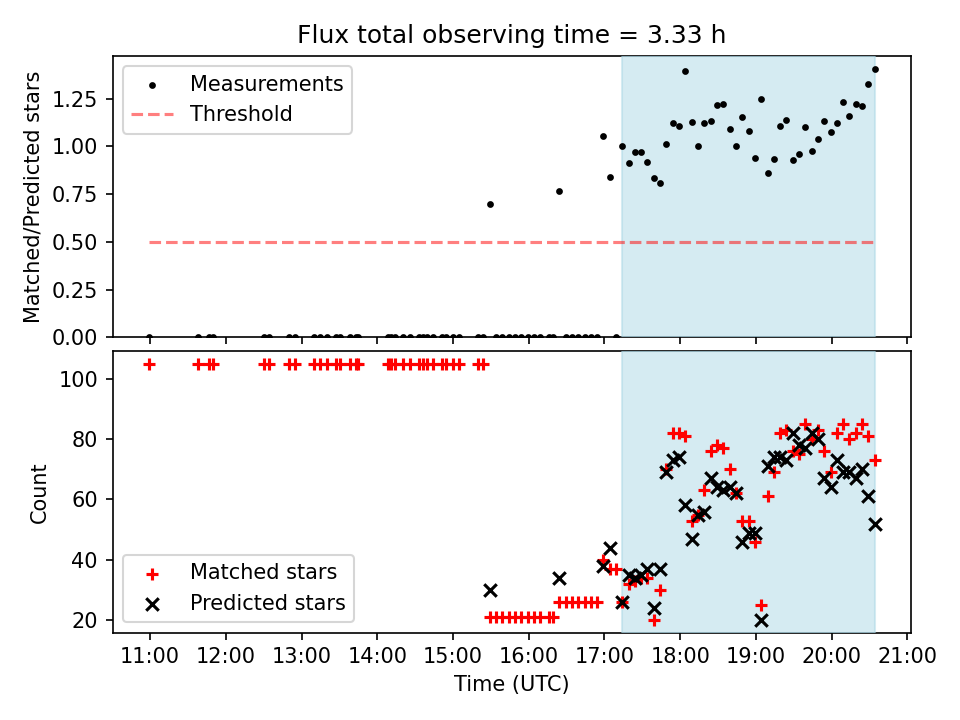 Flux total observing time = 3.33 h

Measurements
Threshold

Matched/Predicted stars

1.25
1.00
0.75
0.50
0.25
0.00

Count

100
80
60
40
20

Matched stars
Predicted stars

11:00 12:00 13:00 14:00 15:00 16:00 17:00 18:00 19:00 20:00 21:00
Time (UTC)